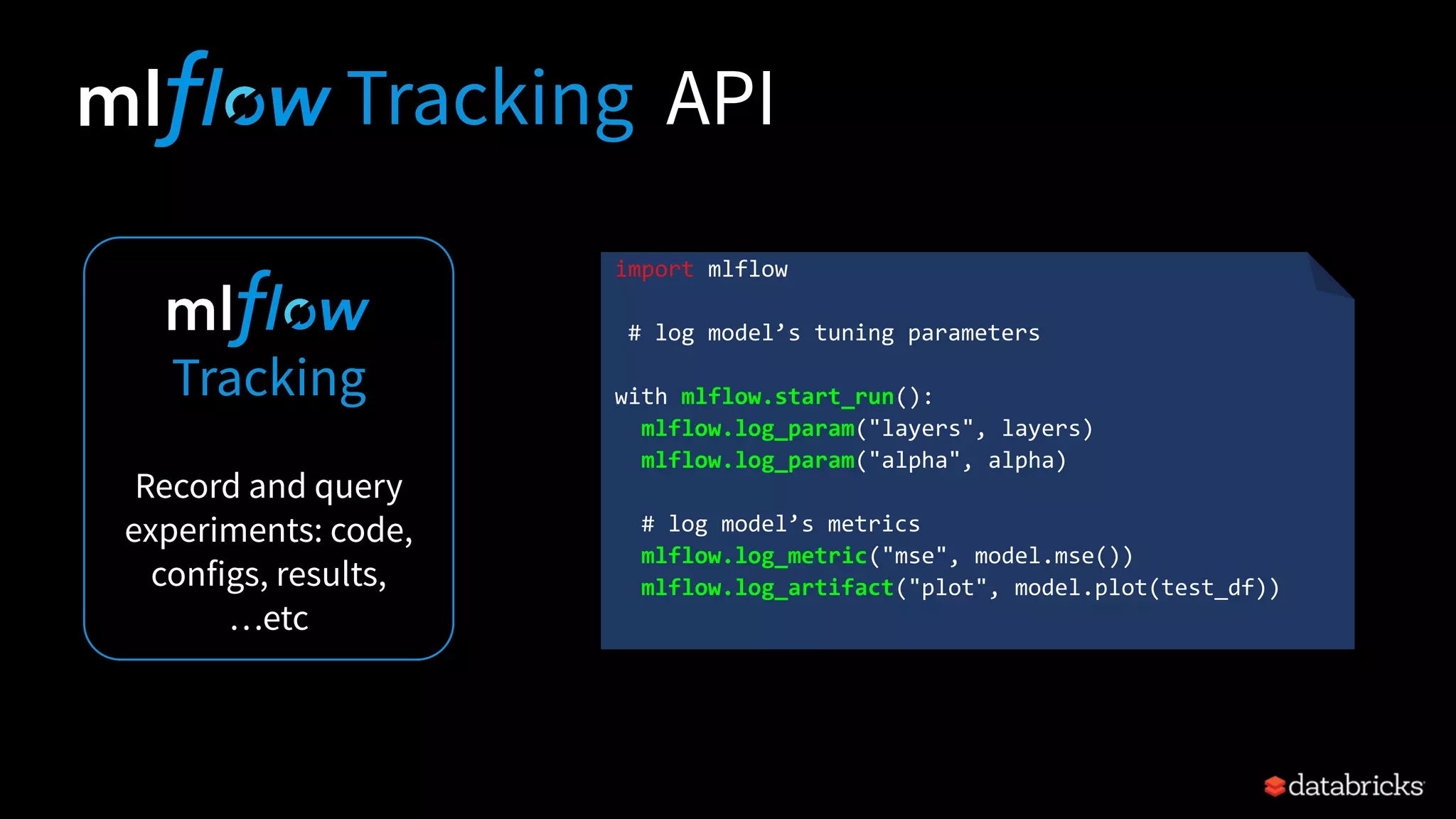 mlflow Tracking API

mlflow
Tracking

Record and query experiments: code, configs, results, …etc

import mlflow

 # log model’s tuning parameters

with mlflow.start_run():
  mlflow.log_param("layers", layers)
  mlflow.log_param("alpha", alpha)

  # log model’s metrics
  mlflow.log_metric("mse", model.mse())
  mlflow.log_artifact("plot", model.plot(test_df))

databricks